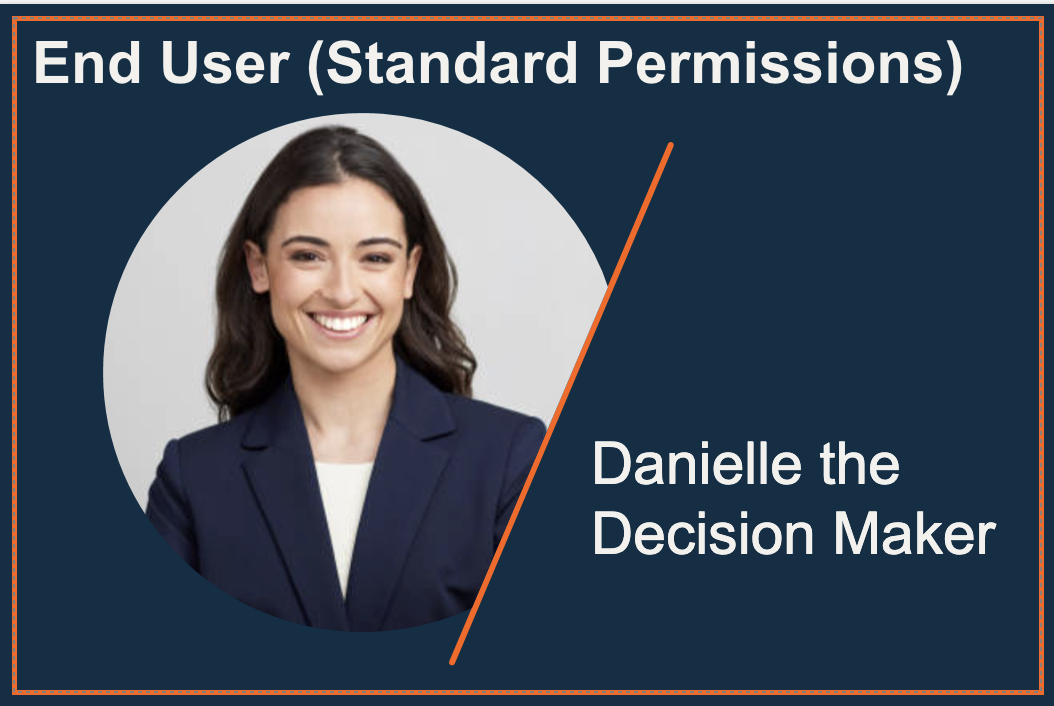 End User (Standard Permissions)

Danielle the Decision Maker